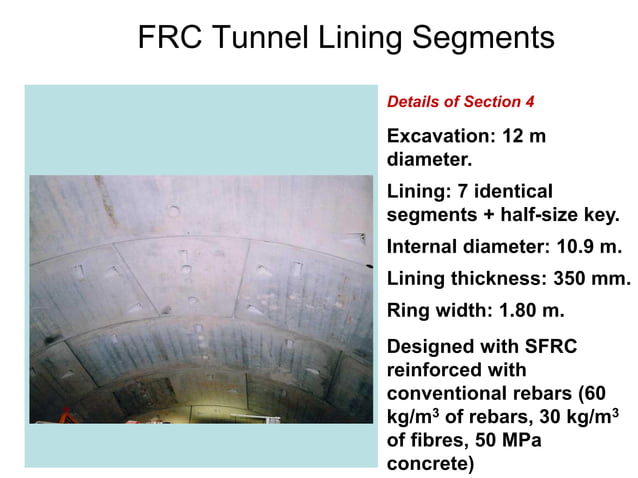 FRC Tunnel Lining Segments

Details of Section 4

Excavation: 12 m diameter.

Lining: 7 identical segments + half-size key.

Internal diameter: 10.9 m.

Lining thickness: 350 mm.

Ring width: 1.80 m.

Designed with SFRC reinforced with conventional rebars (60 kg/m$^3$ of rebars, 30 kg/m$^3$ of fibres, 50 MPa concrete)